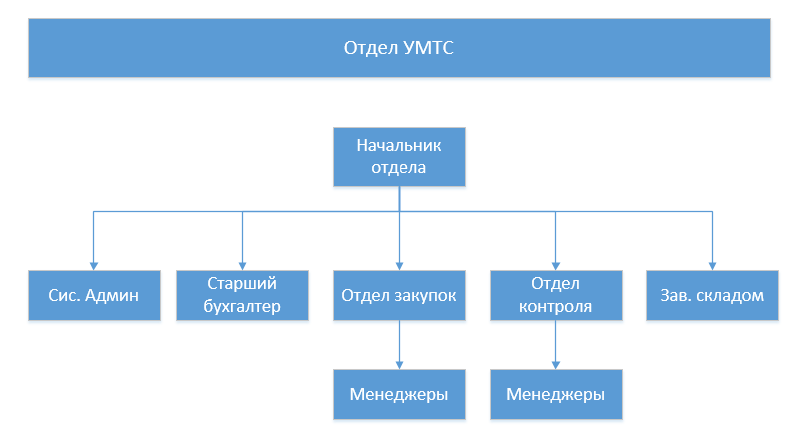 Отдел УМТС

Начальник отдела

Сис. Админ

Старший бухгалтер

Отдел закупок

Отдел контроля

Зав. складом

Менеджеры

Менеджеры